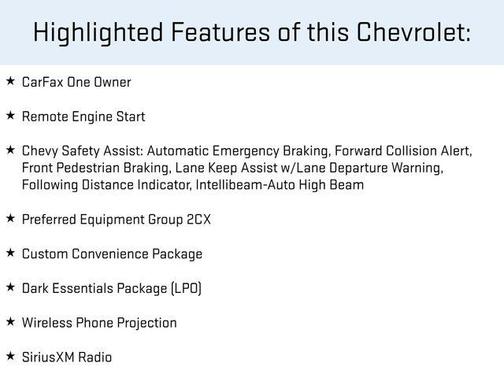 Highlighted Features of this Chevrolet:

★ CarFax One Owner

★ Remote Engine Start

★ Chevy Safety Assist: Automatic Emergency Braking, Forward Collision Alert, Front Pedestrian Braking, Lane Keep Assist w/Lane Departure Warning, Following Distance Indicator, Intellibeam-Auto High Beam

★ Preferred Equipment Group 2CX

★ Custom Convenience Package

★ Dark Essentials Package (LPO)

★ Wireless Phone Projection

★ SiriusXM Radio